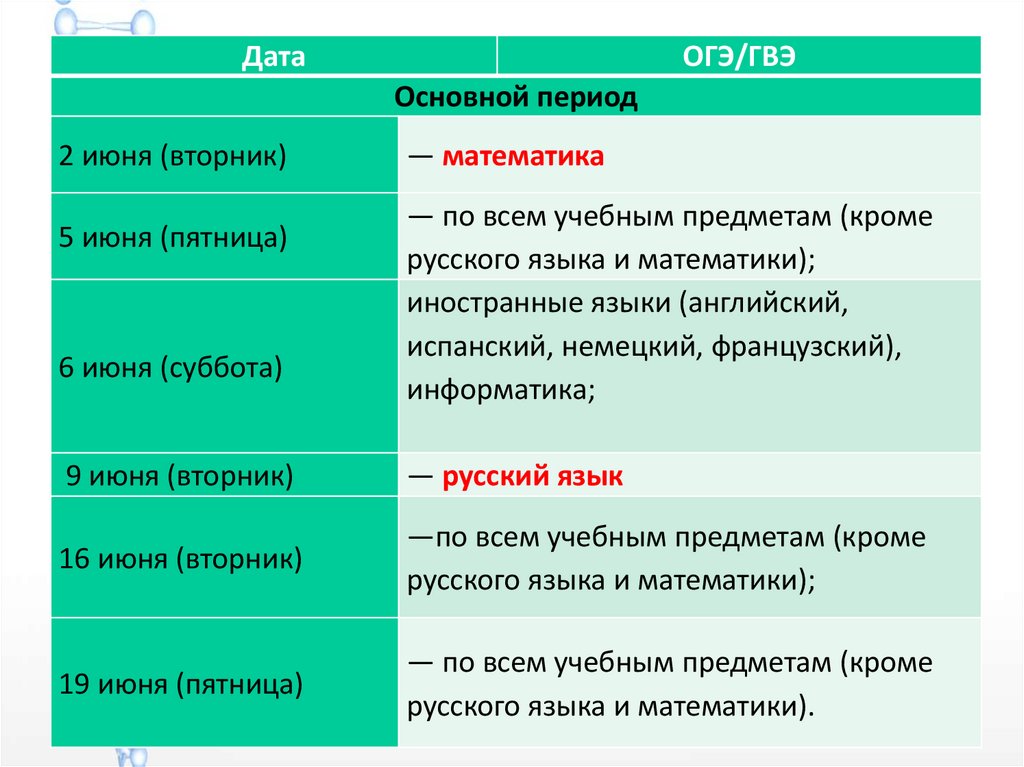 | Дата | ОГЭ/ГВЭ |
|---|---|
| Основной период | |
| 2 июня (вторник) | — математика |
| 5 июня (пятница) | — по всем учебным предметам (кроме русского языка и математики); |
| 6 июня (суббота) | иностранные языки (английский, испанский, немецкий, французский), информатика; |
| 9 июня (вторник) | — русский язык |
| 16 июня (вторник) | —по всем учебным предметам (кроме русского языка и математики); |
| 19 июня (пятница) | — по всем учебным предметам (кроме русского языка и математики). |